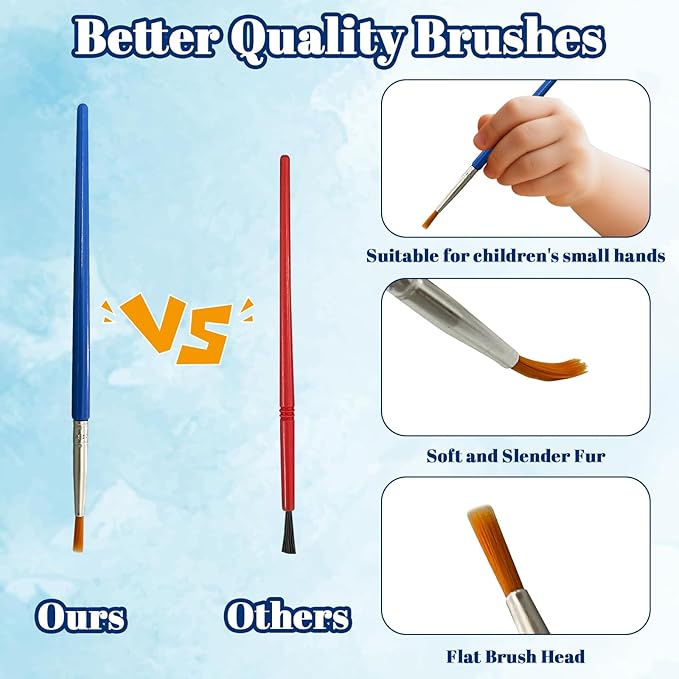 Better Quality Brushes

VS

Ours

Others

Suitable for children's small hands

Soft and Slender Fur

Flat Brush Head